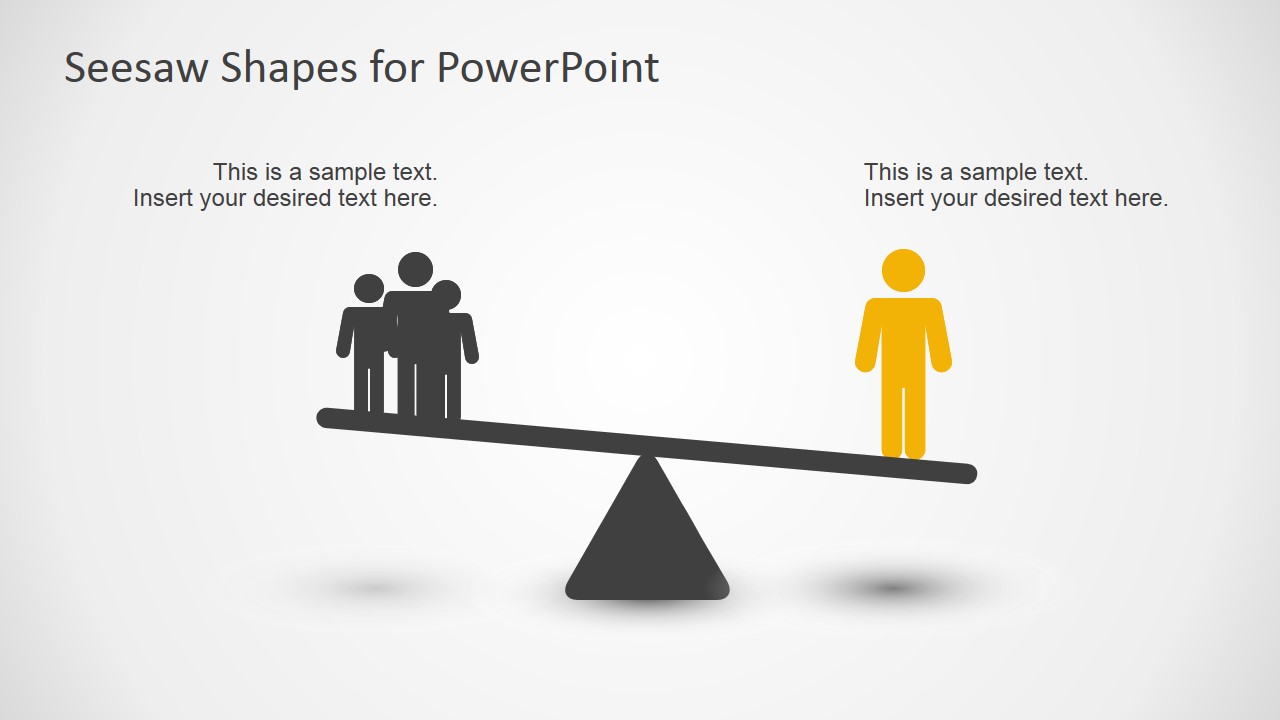 Seesaw Shapes for PowerPoint

This is a sample text.
Insert your desired text here.

This is a sample text.
Insert your desired text here.